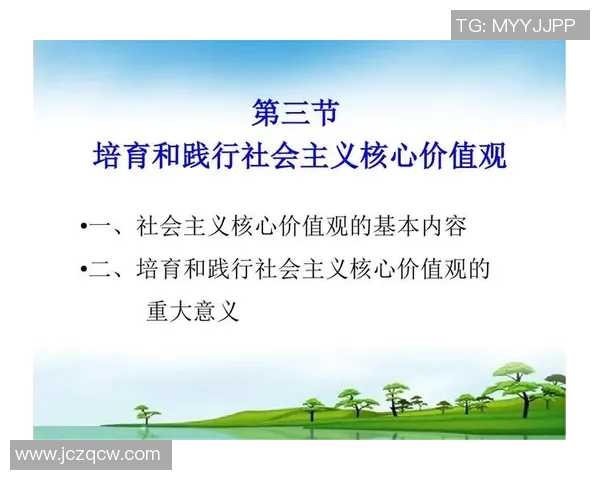 TG: MYYJJPP

第三节
培育和践行社会主义核心价值观

•一、社会主义核心价值观的基本内容

•二、培育和践行社会主义核心价值观的重大意义

www.jczqcw.com